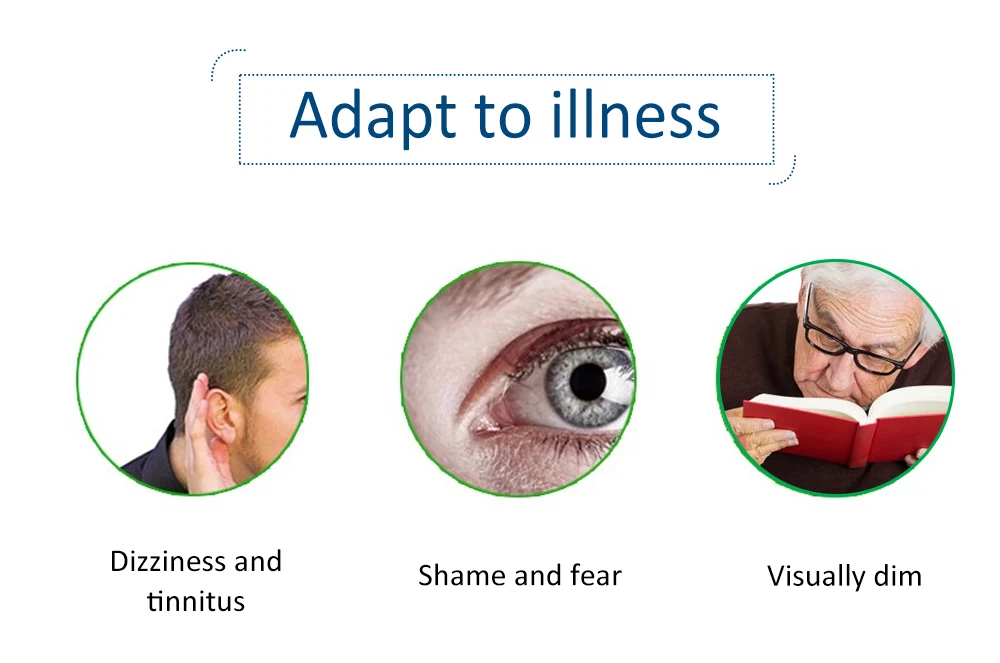 Adapt to illness

Dizziness and tinnitus

Shame and fear

Visually dim